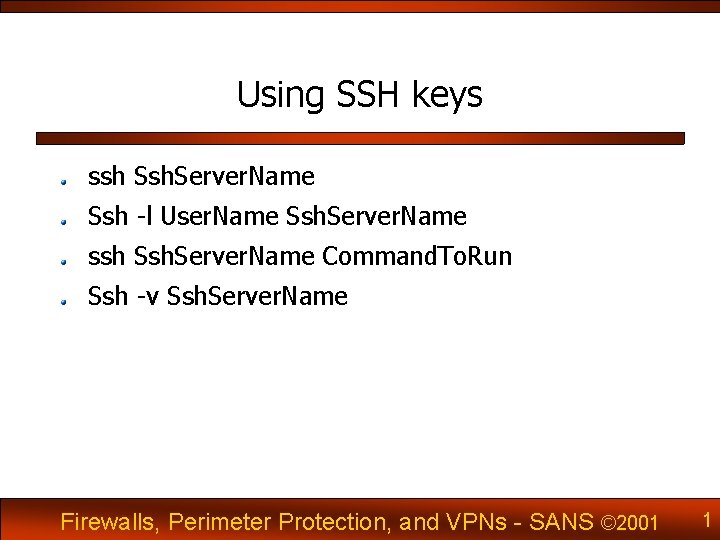 Using SSH keys

- ssh SshServerName
- Ssh -l UserName SshServerName
- ssh SshServerName CommandToRun
- Ssh -v SshServerName

Firewalls, Perimeter Protection, and VPNs - SANS ©2001

1